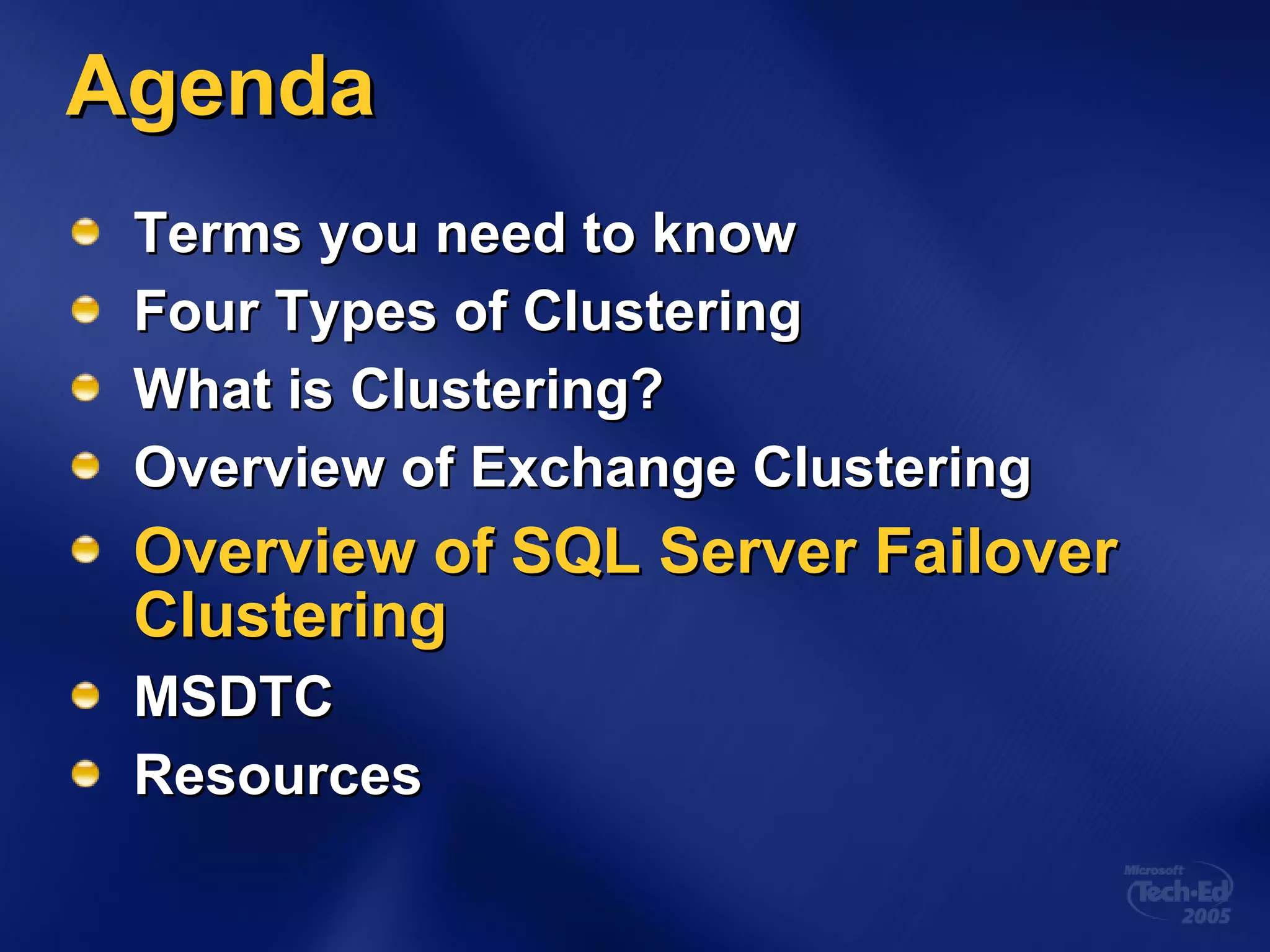 Agenda

Terms you need to know
Four Types of Clustering
What is Clustering?
Overview of Exchange Clustering
Overview of SQL Server Failover Clustering
MSDTC
Resources

Microsoft Tech·Ed 2005